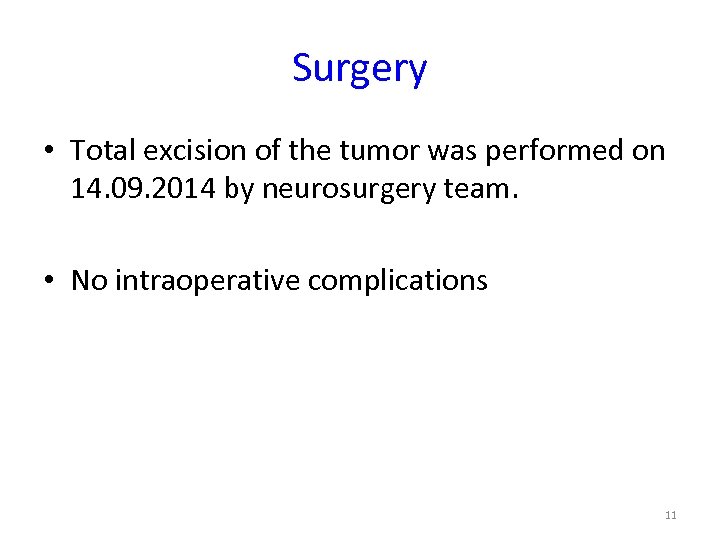 Surgery

• Total excision of the tumor was performed on 14.09.2014 by neurosurgery team.

• No intraoperative complications

11